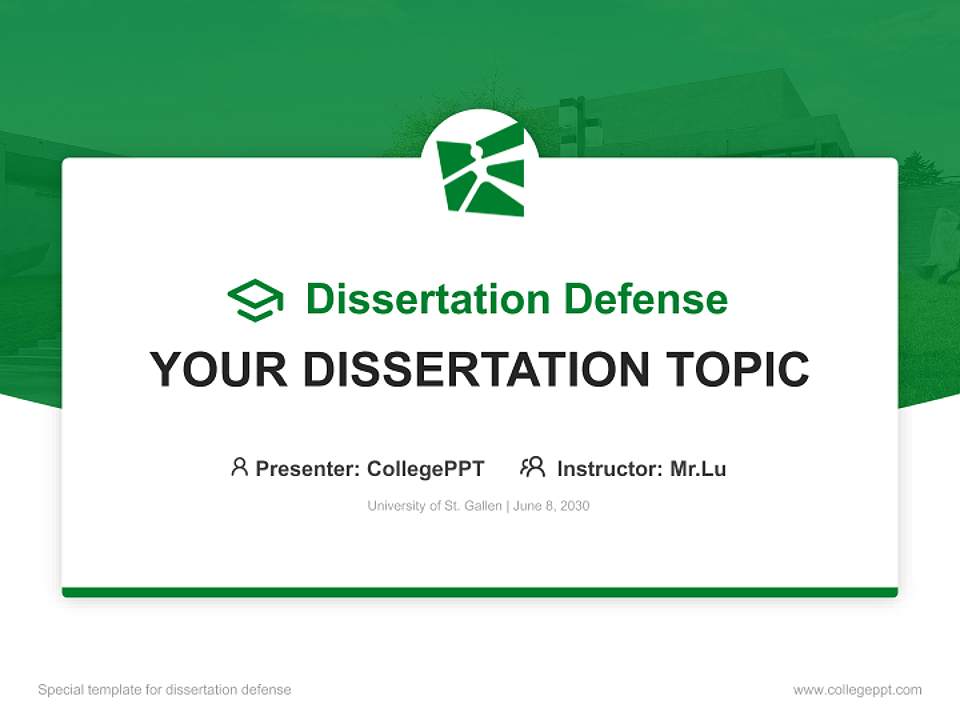 Dissertation Defense

YOUR DISSERTATION TOPIC

Presenter: CollegePPT Instructor: Mr.Lu

University of St. Gallen | June 8, 2030

Special template for dissertation defense

www.collegeppt.com